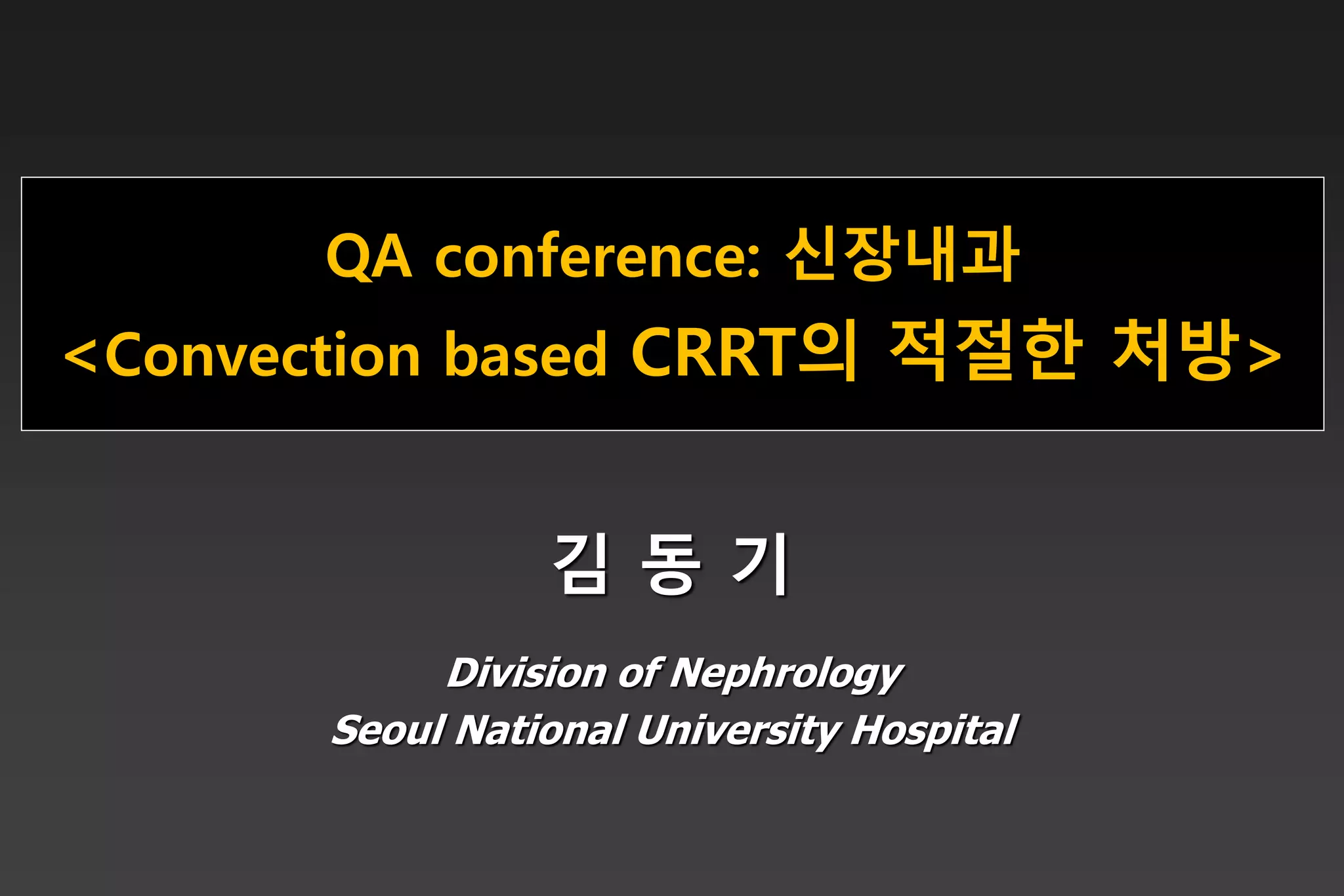 QA conference: 신장내과
<Convection based CRRT의 적절한 처방>

김 동 기

Division of Nephrology
Seoul National University Hospital